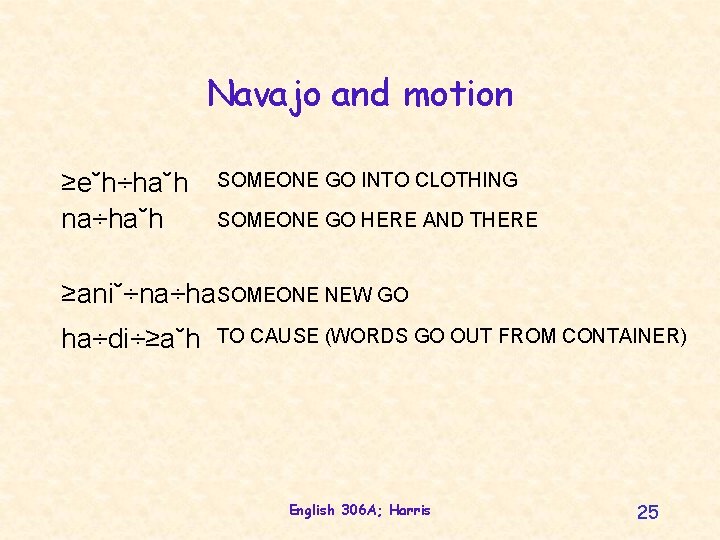 Navajo and motion

≥eˇh÷haˇh SOMEONE GO INTO CLOTHING

na÷haˇh SOMEONE GO HERE AND THERE

≥aniˇ÷na÷ha SOMEONE NEW GO

ha÷di÷≥aˇh TO CAUSE (WORDS GO OUT FROM CONTAINER)

English 306A; Harris

25